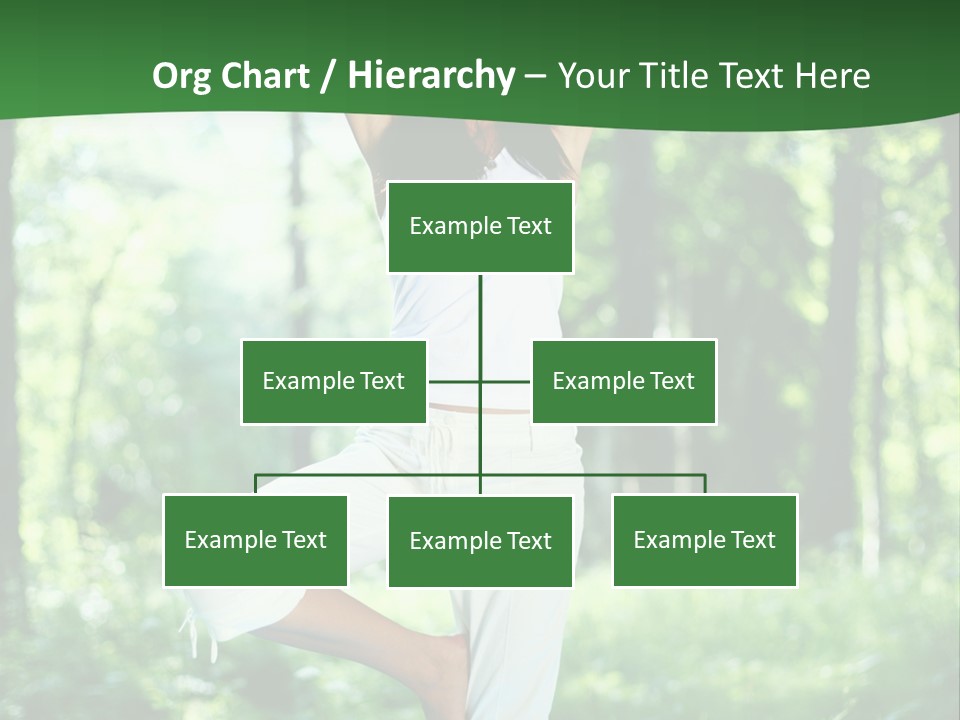 Org Chart / Hierarchy – Your Title Text Here

Example Text

Example Text

Example Text

Example Text

Example Text

Example Text